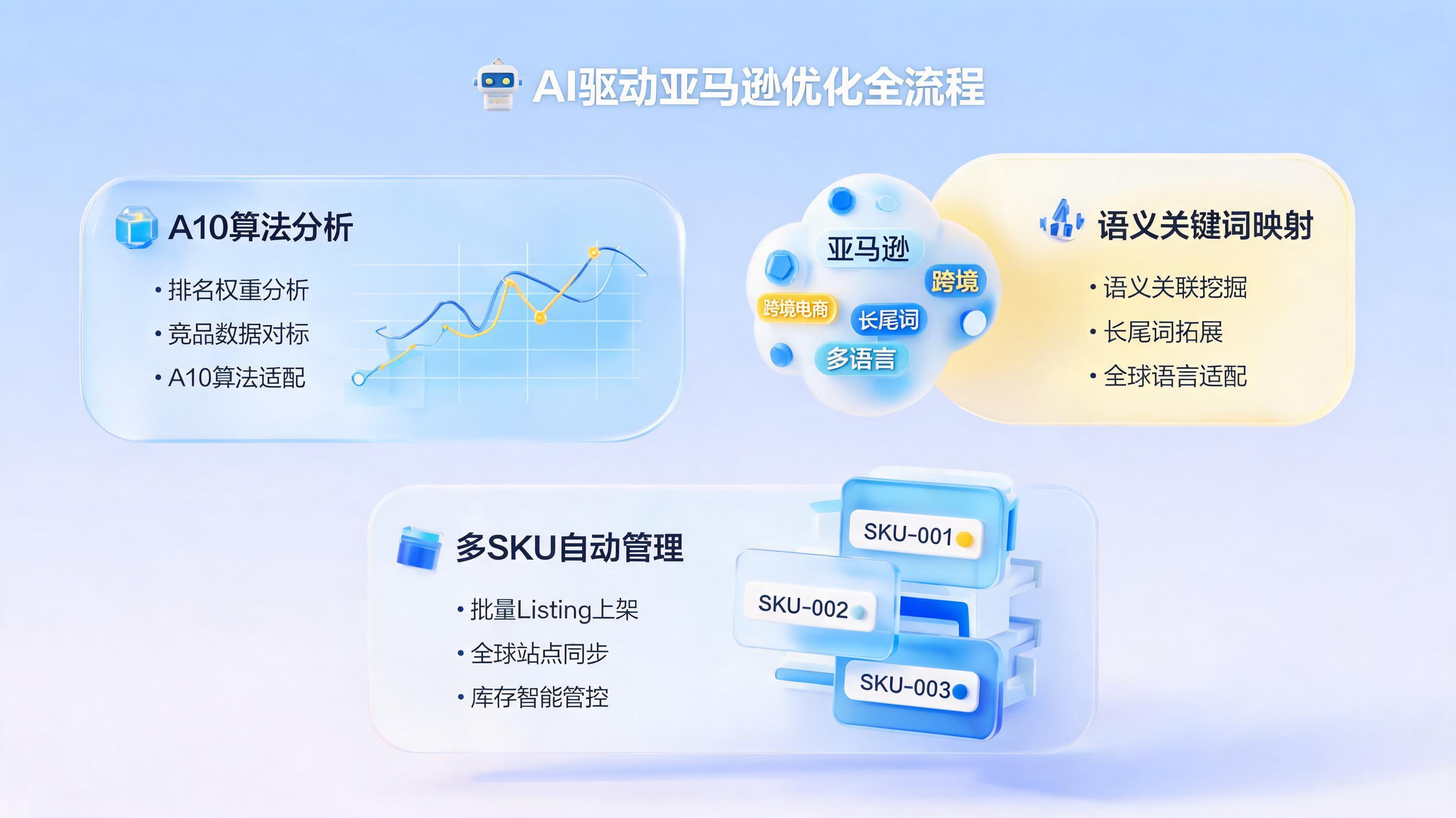 AI驱动亚马逊优化全流程

A10算法分析

• 排名权重分析
• 竞品数据对标
• A10算法适配

亚马逊
跨境
跨境电商
长尾词
多语言

语义关键词映射

• 语义关联挖掘
• 长尾词拓展
• 全球语言适配

多SKU自动管理

• 批量Listing上架
• 全球站点同步
• 库存智能管控

SKU-001
SKU-002
SKU-003